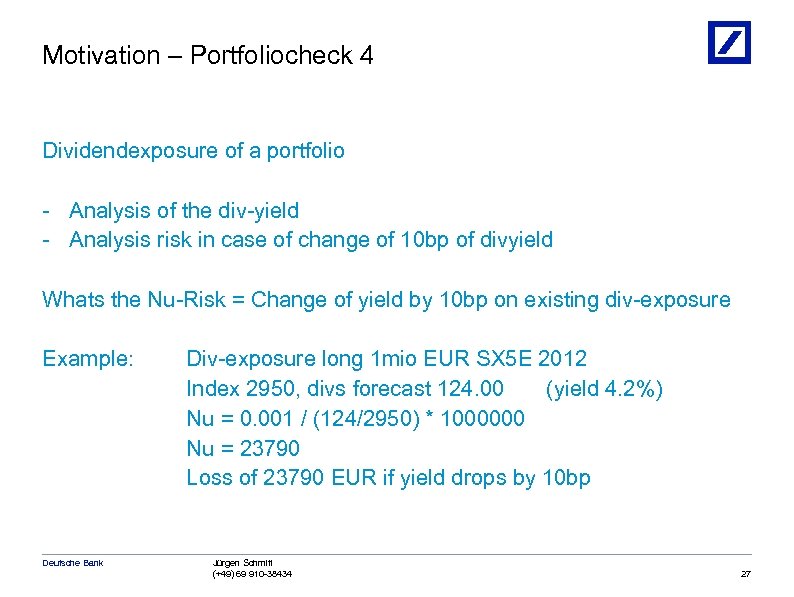 Motivation – Portfoliocheck 4

Dividendexposure of a portfolio

- Analysis of the div-yield
- Analysis risk in case of change of 10bp of divyield

Whats the Nu-Risk = Change of yield by 10bp on existing div-exposure

Example: Div-exposure long 1mio EUR SX5E 2012
Index 2950, divs forecast 124.00 (yield 4.2%)
Nu = 0.001 / (124/2950) * 1000000
Nu = 23790
Loss of 23790 EUR if yield drops by 10bp

Deutsche Bank

Jürgen Schmitt
(+49) 69 910-38434

27